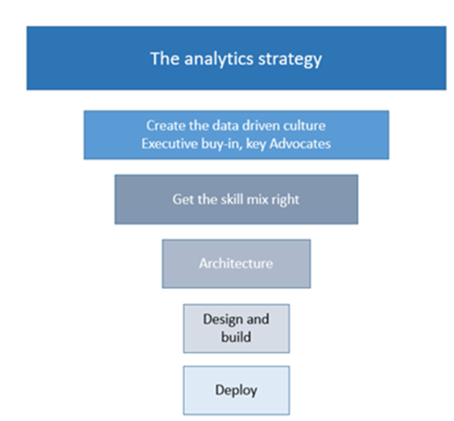 The analytics strategy

Create the data driven culture
Executive buy-in, key Advocates

Get the skill mix right

Architecture

Design and build

Deploy